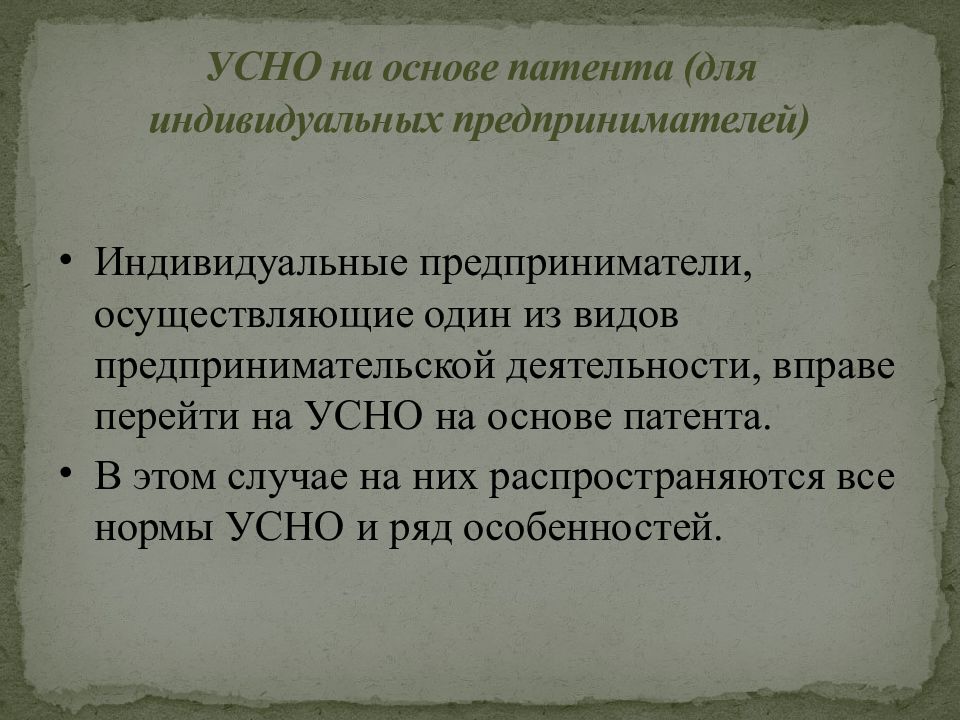 УСНО на основе патента (для индивидуальных предпринимателей)

• Индивидуальные предприниматели, осуществляющие один из видов предпринимательской деятельности, вправе перейти на УСНО на основе патента.

• В этом случае на них распространяются все нормы УСНО и ряд особенностей.